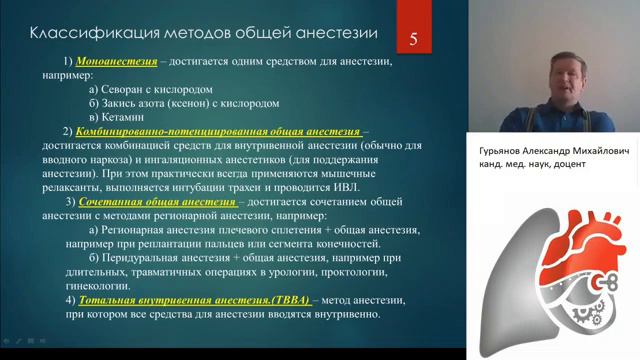 Классификация методов общей анестезии

5

1) Моноанестезия – достигается одним средством для анестезии, например:
а) Севоран с кислородом
б) Закись азота (ксенон) с кислородом
в) Кетамин

2) Комбинированно-потенциированная общая анестезия – достигается комбинацией средств для внутривенной анестезии (обычно для вводного наркоза) и ингаляционных анестетиков (для поддержания анестезии). При этом практически всегда применяются мышечные релаксанты, выполняется интубации трахеи и проводится ИВЛ.

3) Сочетанная общая анестезия – достигается сочетанием общей анестезии с методами регионарной анестезии, например:
а) Регионарная анестезия плечевого сплетения + общая анестезия, например при реплантации пальцев или сегмента конечностей.
б) Перидуральная анестезия + общая анестезия, например при длительных, травматичных операциях в урологии, проктологии, гинекологии.

4) Тотальная внутривенная анестезия.(ТВВА) – метод анестезии, при котором все средства для анестезии вводятся внутривенно.

Гурьянов Александр Михайлович
канд. мед. наук, доцент